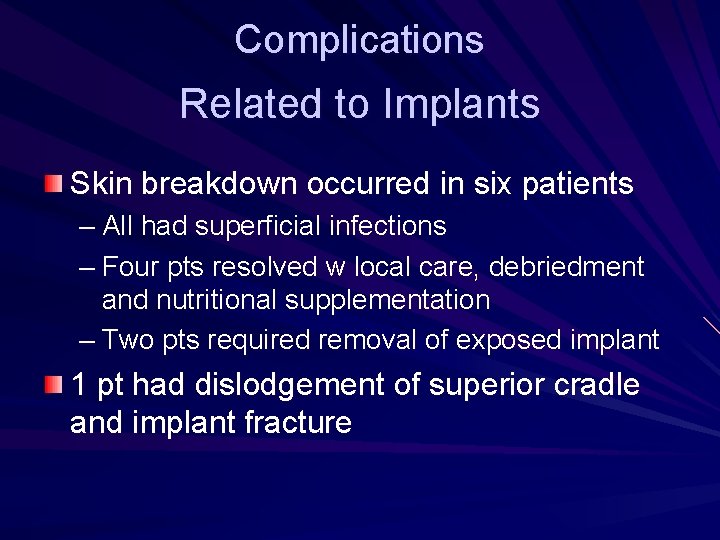 Complications
Related to Implants

Skin breakdown occurred in six patients
– All had superficial infections
– Four pts resolved w local care, debriedment and nutritional supplementation
– Two pts required removal of exposed implant

1 pt had dislodgement of superior cradle and implant fracture